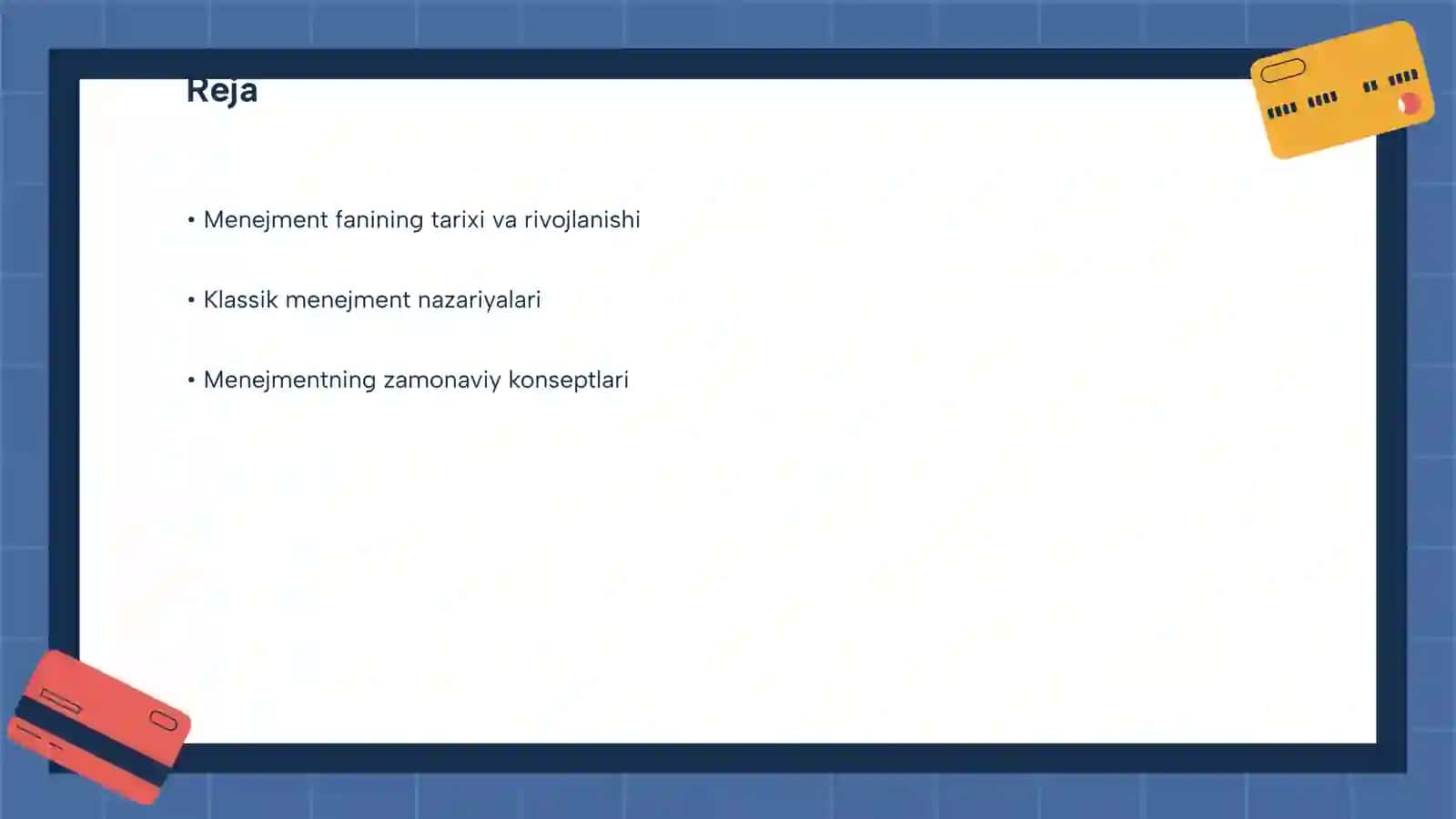 Reja

• Menejment fanining tarixi va rivojlanishi

• Klassik menejment nazariyalari

• Menejmentning zamonaviy konseptlari